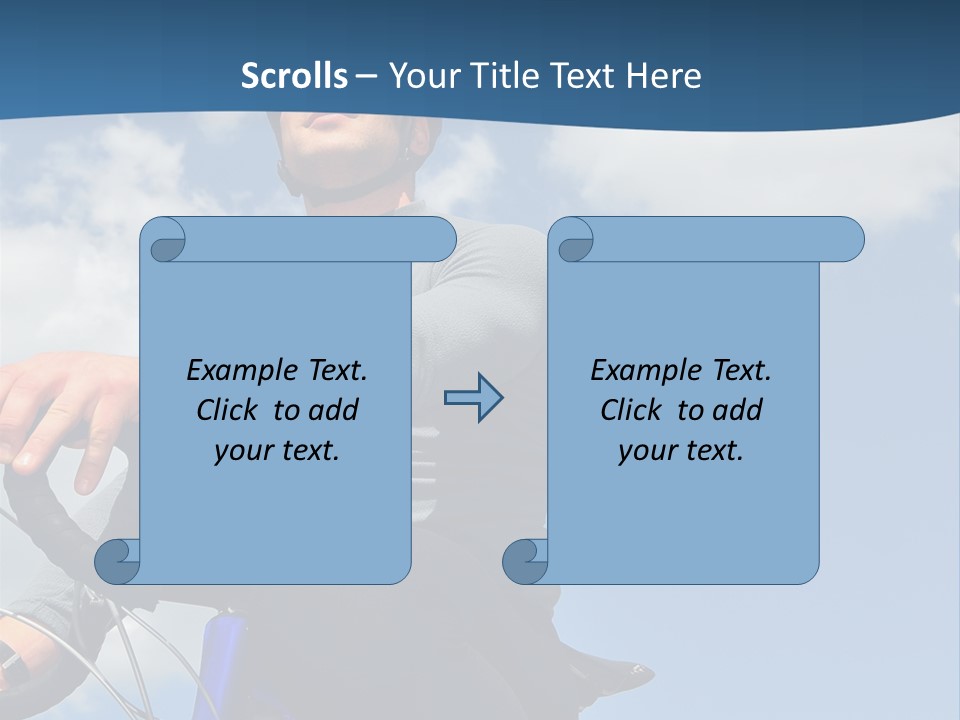 Scrolls – Your Title Text Here

Example Text. Click to add your text.

Example Text. Click to add your text.